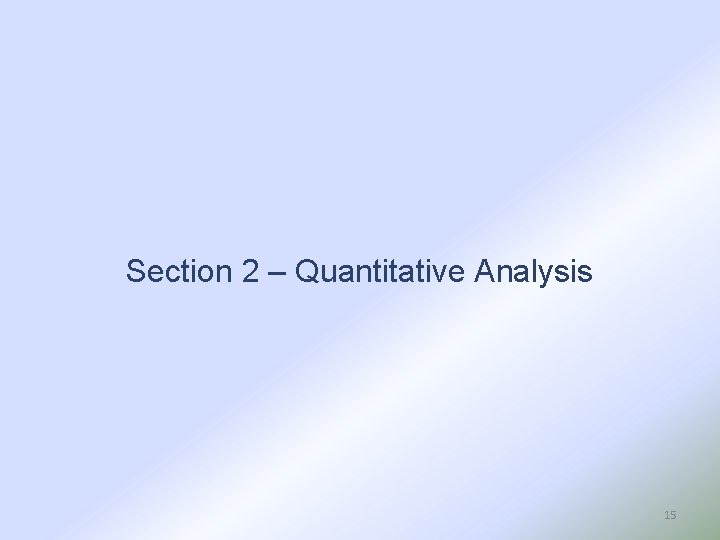 Section 2 – Quantitative Analysis

15